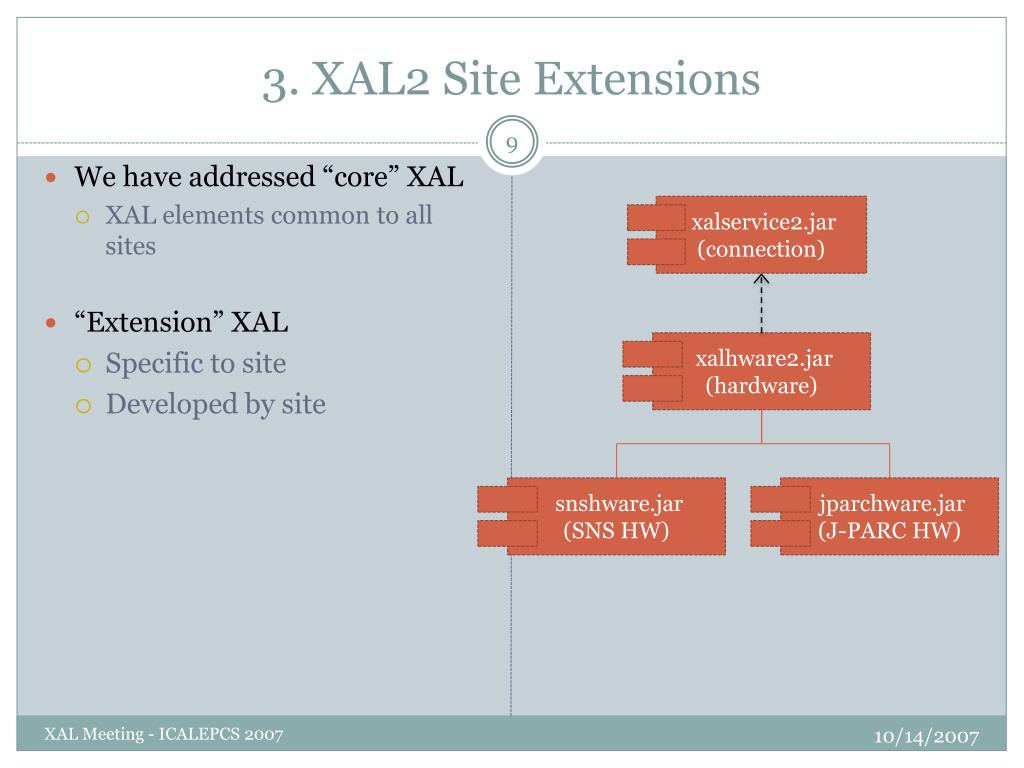 3. XAL2 Site Extensions

9

We have addressed “core” XAL
XAL elements common to all sites

“Extension” XAL
Specific to site
Developed by site

xalservice2.jar
(connection)

xalhware2.jar
(hardware)

snshware.jar
(SNS HW)

jparchware.jar
(J-PARC HW)

XAL Meeting - ICALEPCS 2007

10/14/2007